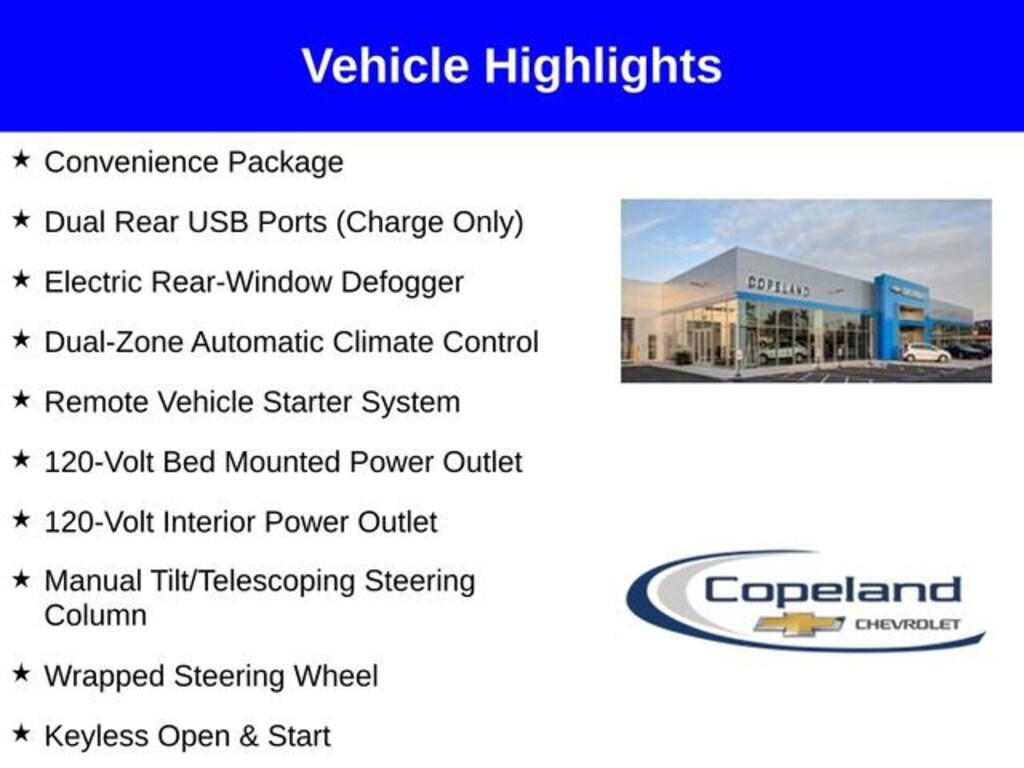 Vehicle Highlights

★ Convenience Package

★ Dual Rear USB Ports (Charge Only)

★ Electric Rear-Window Defogger

★ Dual-Zone Automatic Climate Control

★ Remote Vehicle Starter System

★ 120-Volt Bed Mounted Power Outlet

★ 120-Volt Interior Power Outlet

★ Manual Tilt/Telescoping Steering Column

★ Wrapped Steering Wheel

★ Keyless Open & Start

COPELAND

Copeland
CHEVROLET